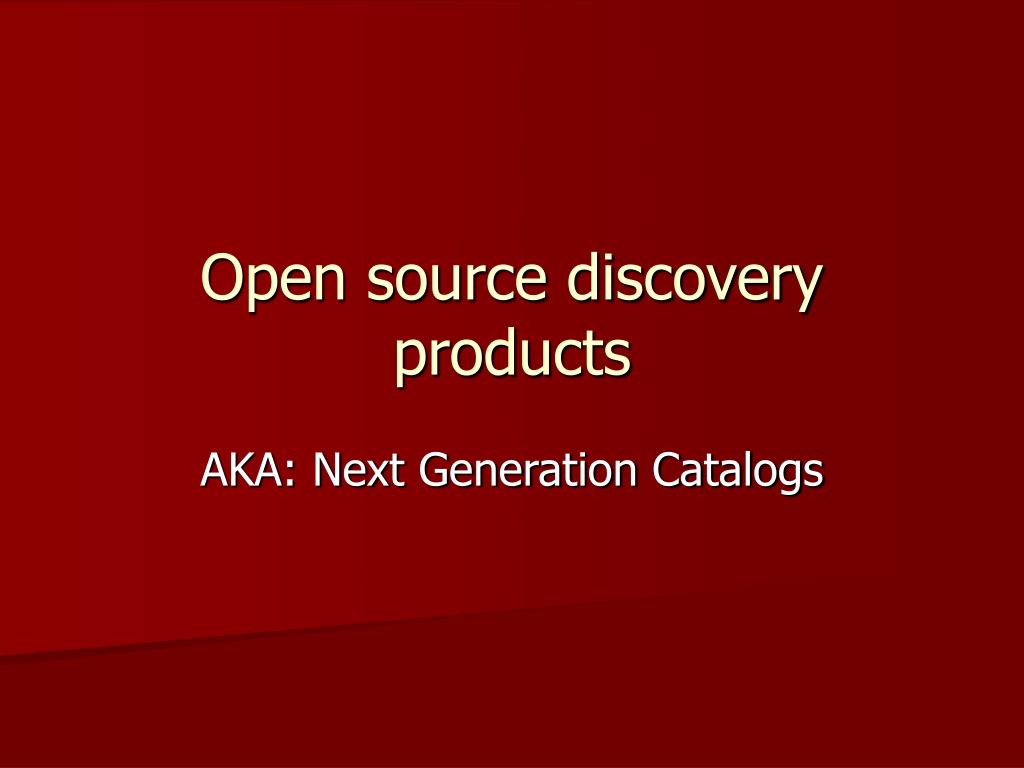 Open source discovery products

AKA: Next Generation Catalogs